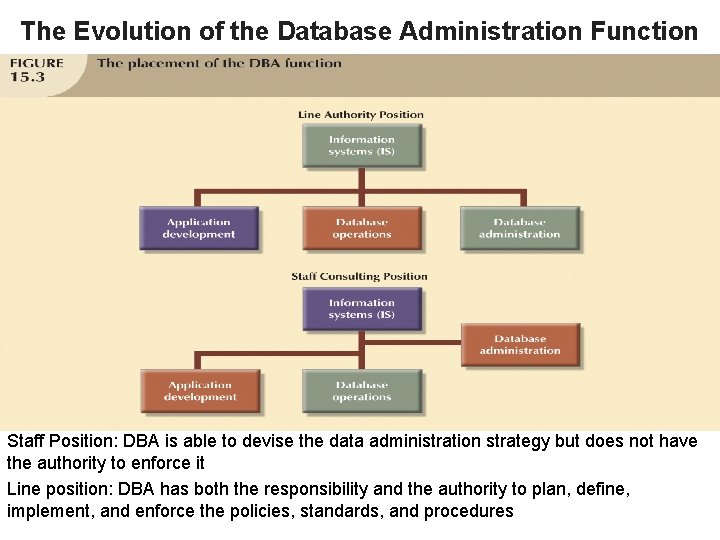 The Evolution of the Database Administration Function

FIGURE 15.3 The placement of the DBA function

Line Authority Position

Information systems (IS)

Application development

Database operations

Database administration

Staff Consulting Position

Information systems (IS)

Database administration

Application development

Database operations

Staff Position: DBA is able to devise the data administration strategy but does not have the authority to enforce it

Line position: DBA has both the responsibility and the authority to plan, define, implement, and enforce the policies, standards, and procedures